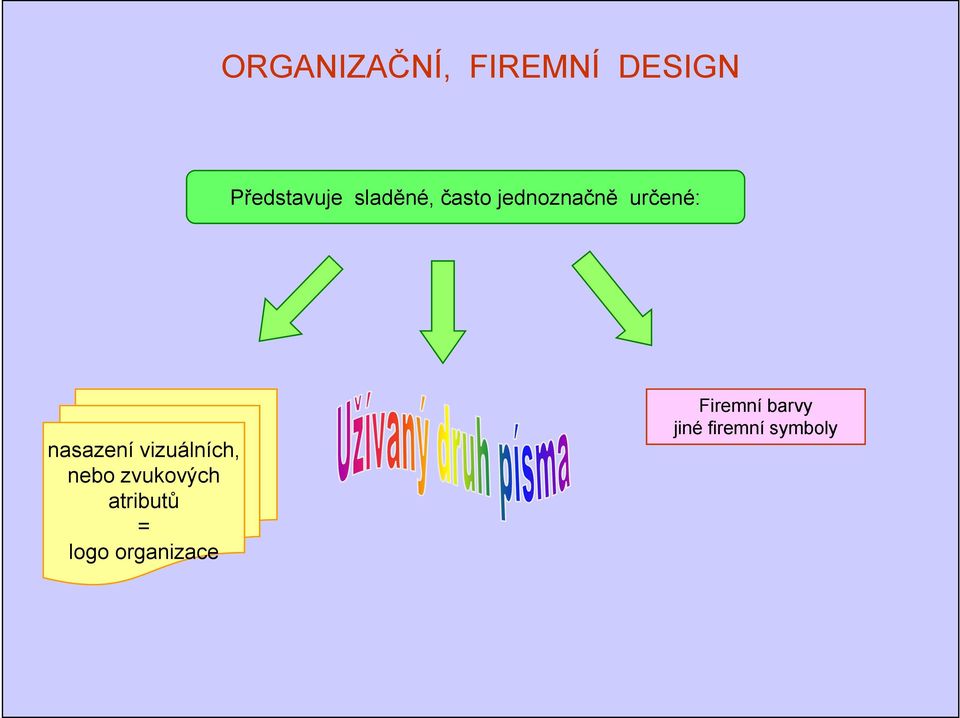 ORGANIZAČNÍ, FIREMNÍ DESIGN

Představuje sladěné, často jednoznačně určené:

nasazení vizuálních, nebo zvukových atributů
=
logo organizace

Užívaný druh písma

Firemní barvy
jiné firemní symboly